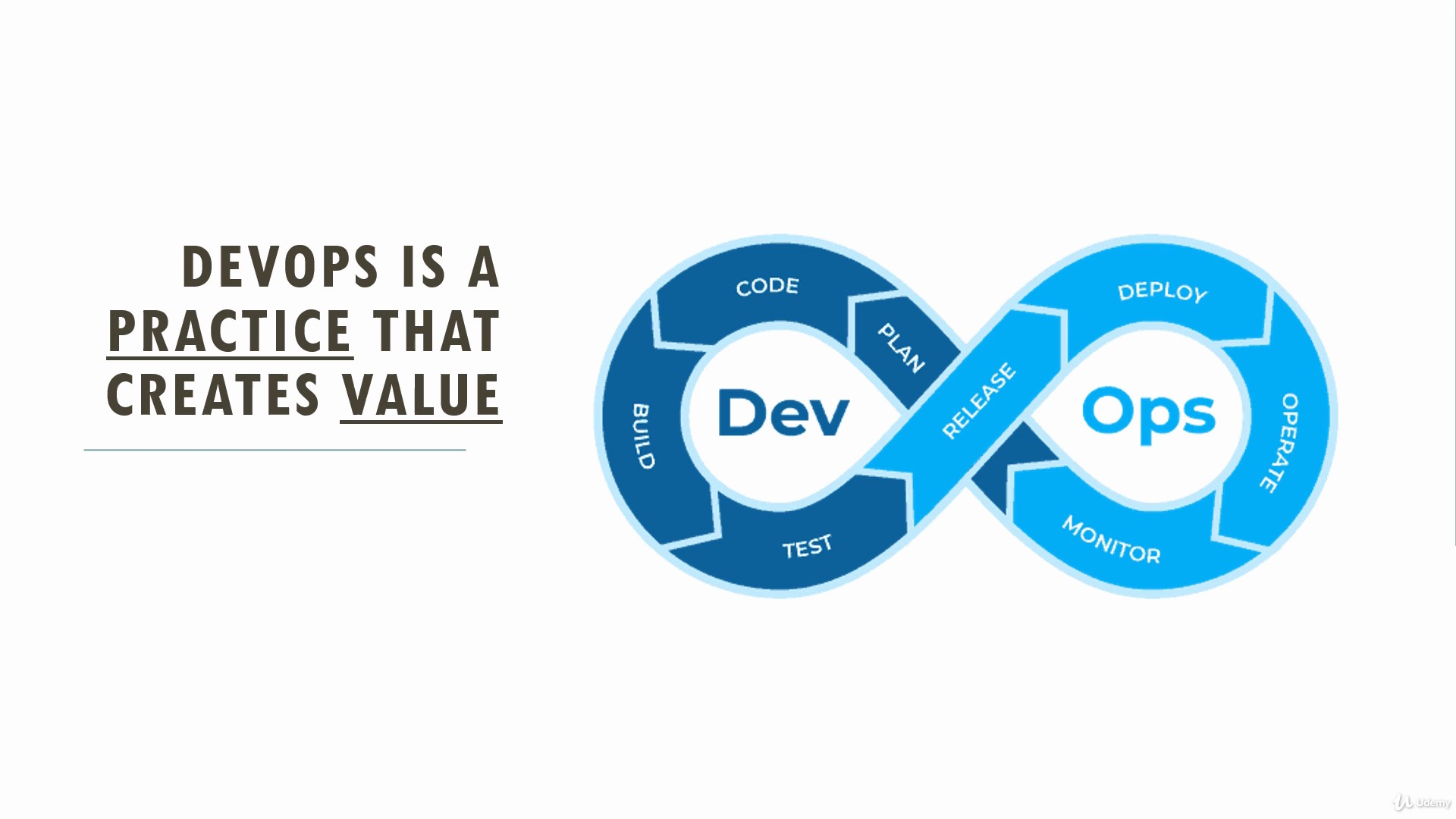 DEVOPS IS A PRACTICE THAT CREATES VALUE

CODE
PLAN
BUILD
Dev
TEST
RELEASE
DEPLOY
Ops
OPERATE
MONITOR

Udemy